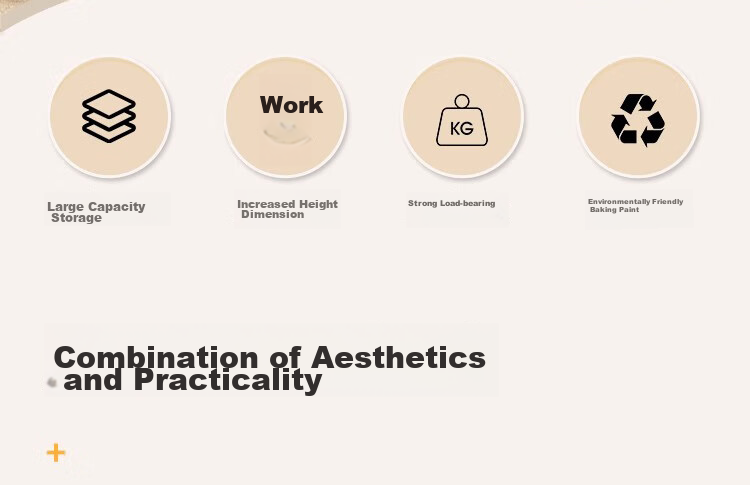 Work

KG

Large Capacity Storage

Increased Height Dimension

Strong Load-bearing

Environmentally Friendly Baking Paint

Combination of Aesthetics and Practicality

+